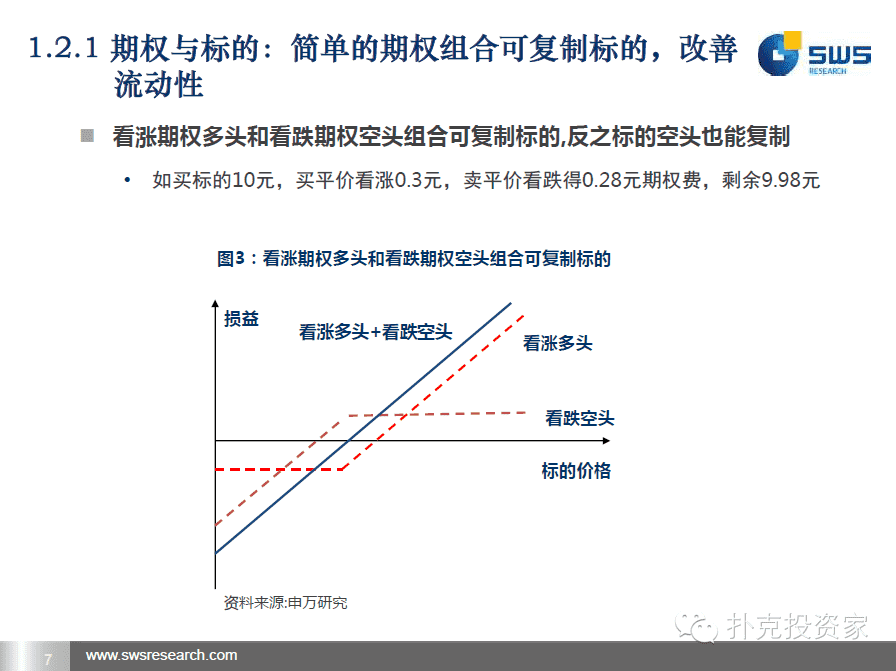 1.2.1 期权与标的：简单的期权组合可复制标的，改善流动性

SWS RESEARCH

看涨期权多头和看跌期权空头组合可复制标的,反之标的空头也能复制

• 如买标的10元，买平价看涨0.3元，卖平价看跌得0.28元期权费，剩余9.98元

图3：看涨期权多头和看跌期权空头组合可复制标的

损益

看涨多头+看跌空头

看涨多头

看跌空头

标的价格

资料来源:申万研究

扑克投资家

7

www.swsresearch.com